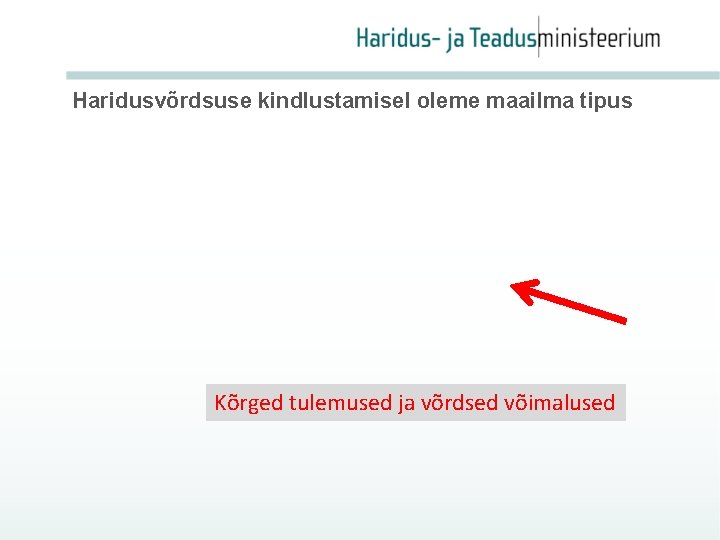 Haridus- ja Teadusministeerium

Haridusvõrdsuse kindlustamisel oleme maailma tipus

Kõrged tulemused ja võrdsed võimalused